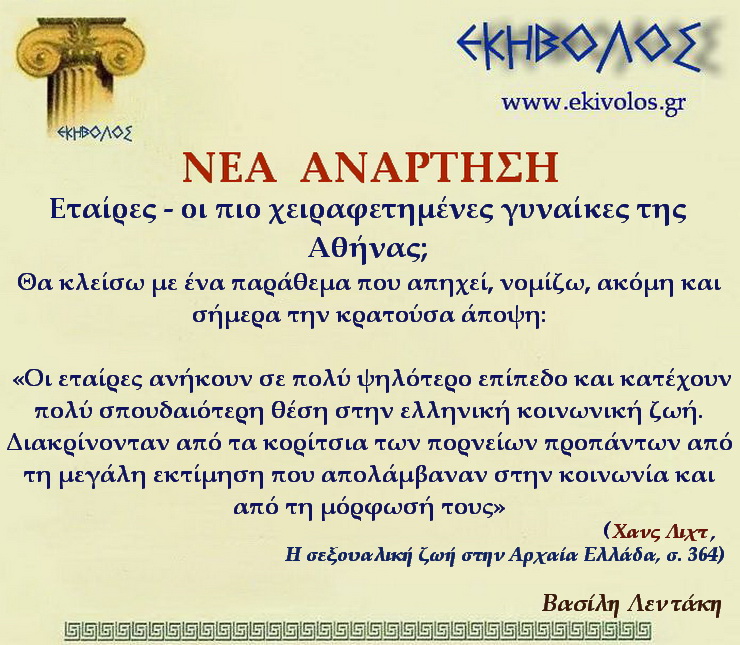 ΕΚΗΒΟΛΟΣ

ΕΚΗΒΟΛΟΣ

www.ekivolos.gr

ΝΕΑ ΑΝΑΡΤΗΣΗ

Εταίρες - οι πιο χειραφετημένες γυναίκες της Αθήνας;

Θα κλείσω με ένα παράθεμα που απηχεί, νομίζω, ακόμη και σήμερα την κρατούσα άποψη:

«Οι εταίρες ανήκουν σε πολύ ψηλότερο επίπεδο και κατέχουν πολύ σπουδαιότερη θέση στην ελληνική κοινωνική ζωή. Διακρίνονταν από τα κορίτσια των πορνείων προπάντων από τη μεγάλη εκτίμηση που απολάμβαναν στην κοινωνία και από τη μόρφωσή τους»

(Χανς Λιχτ, Η σεξουαλική ζωή στην Αρχαία Ελλάδα, σ. 364)

Βασίλη Λεντάκη